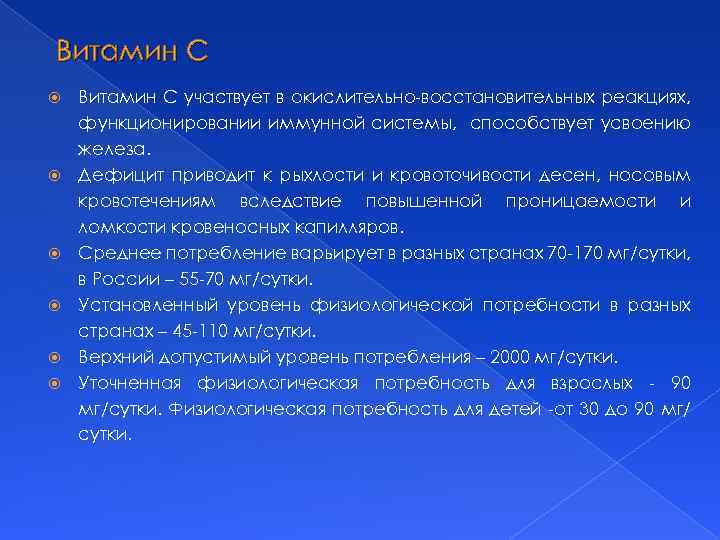 Витамин С

Витамин С участвует в окислительно-восстановительных реакциях, функционировании иммунной системы, способствует усвоению железа.

Дефицит приводит к рыхлости и кровоточивости десен, носовым кровотечениям вследствие повышенной проницаемости и ломкости кровеносных капилляров.

Среднее потребление варьирует в разных странах 70-170 мг/сутки, в России – 55-70 мг/сутки.

Установленный уровень физиологической потребности в разных странах – 45-110 мг/сутки.

Верхний допустимый уровень потребления – 2000 мг/сутки.

Уточненная физиологическая потребность для взрослых - 90 мг/сутки. Физиологическая потребность для детей -от 30 до 90 мг/сутки.